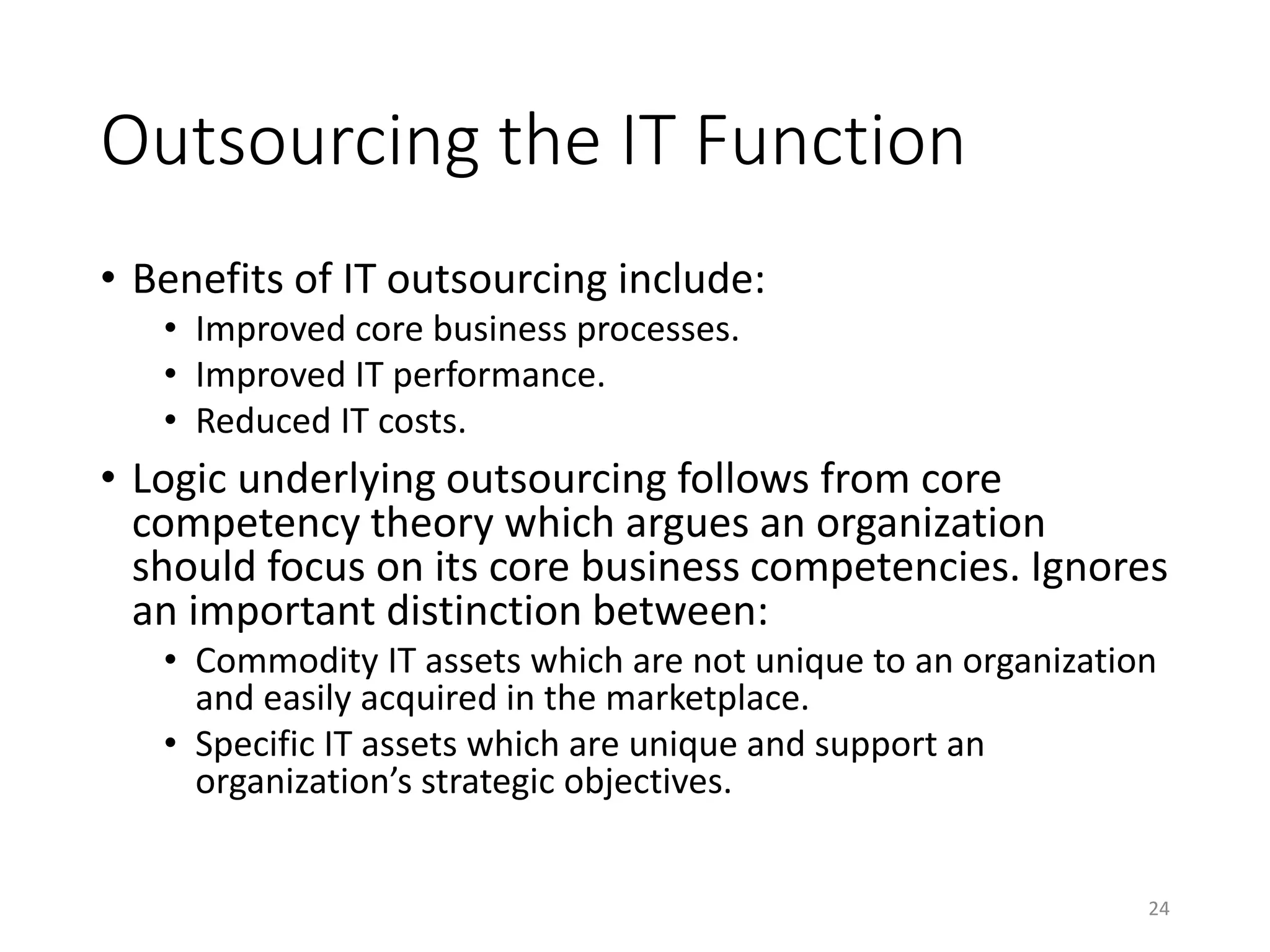 Outsourcing the IT Function

• Benefits of IT outsourcing include:
  • Improved core business processes.
  • Improved IT performance.
  • Reduced IT costs.
• Logic underlying outsourcing follows from core competency theory which argues an organization should focus on its core business competencies. Ignores an important distinction between:
  • Commodity IT assets which are not unique to an organization and easily acquired in the marketplace.
  • Specific IT assets which are unique and support an organization's strategic objectives.

24